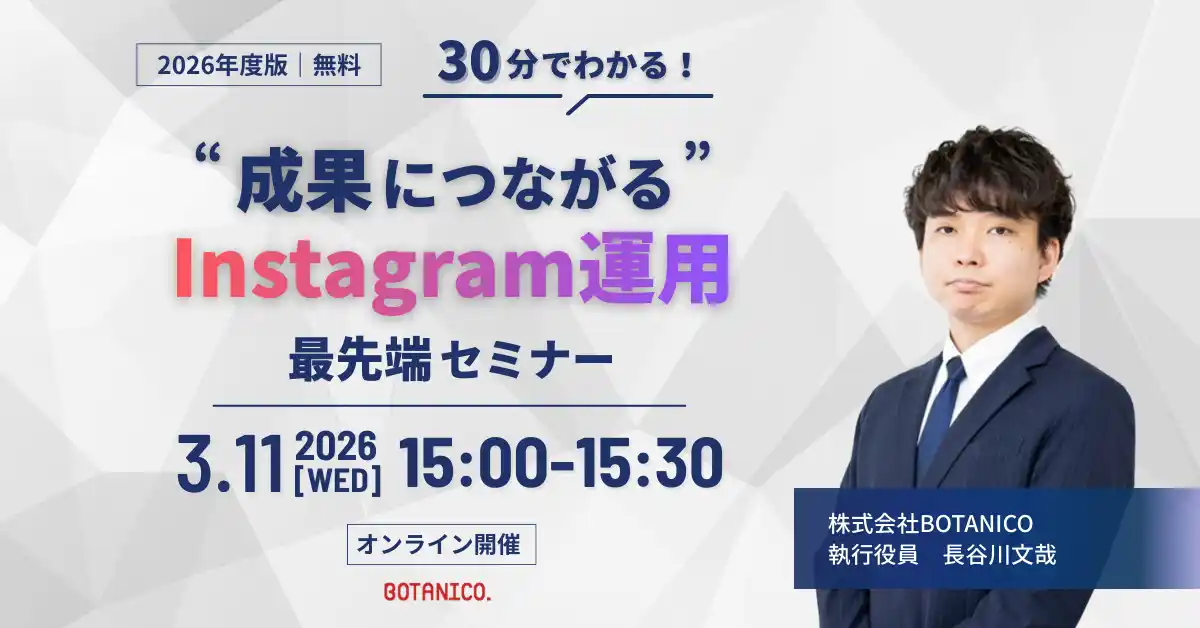 2026年度版｜無料

30分でわかる！

“成果につながる”
Instagram運用
最先端セミナー

3.11 2026 [WED] 15:00-15:30

オンライン開催

BOTANICO.

株式会社BOTANICO
執行役員　長谷川文哉